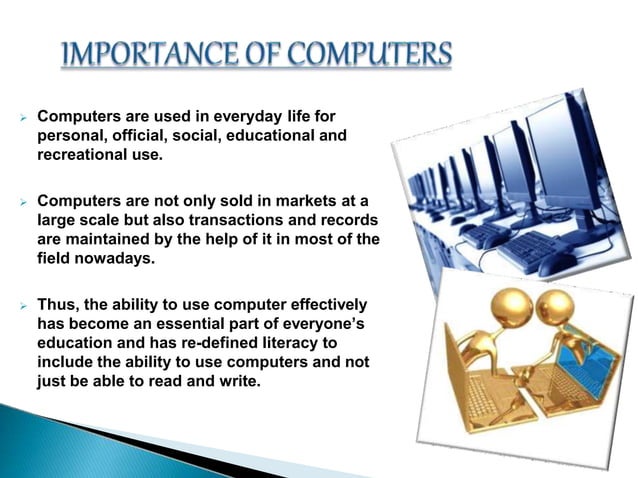 IMPORTANCE OF COMPUTERS

➢ Computers are used in everyday life for personal, official, social, educational and recreational use.

➢ Computers are not only sold in markets at a large scale but also transactions and records are maintained by the help of it in most of the field nowadays.

➢ Thus, the ability to use computer effectively has become an essential part of everyone's education and has re-defined literacy to include the ability to use computers and not just be able to read and write.